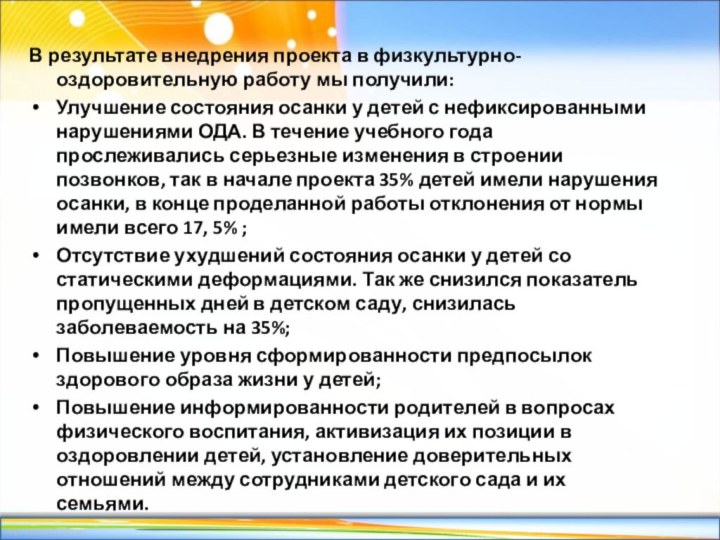 В результате внедрения проекта в физкультурно-оздоровительную работу мы получили:

• Улучшение состояния осанки у детей с нефиксированными нарушениями ОДА. В течение учебного года прослеживались серьезные изменения в строении позвонков, так в начале проекта 35% детей имели нарушения осанки, в конце проделанной работы отклонения от нормы имели всего 17, 5% ;

• Отсутствие ухудшений состояния осанки у детей со статическими деформациями. Так же снизился показатель пропущенных дней в детском саду, снизилась заболеваемость на 35%;

• Повышение уровня сформированности предпосылок здорового образа жизни у детей;

• Повышение информированности родителей в вопросах физического воспитания, активизация их позиции в оздоровлении детей, установление доверительных отношений между сотрудниками детского сада и их семьями.